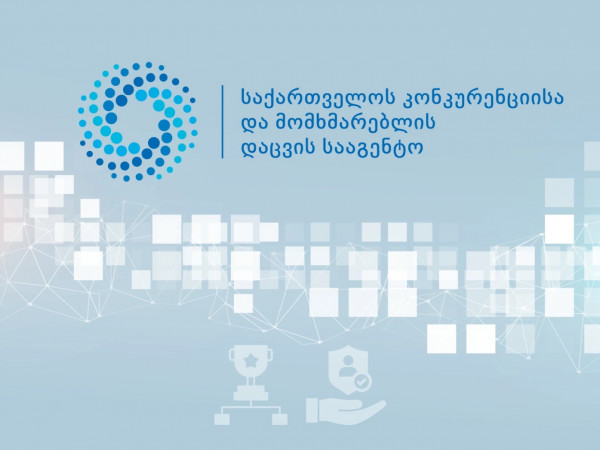 საქართველოს კონკურენციისა და მომხმარებლის დაცვის სააგენტო